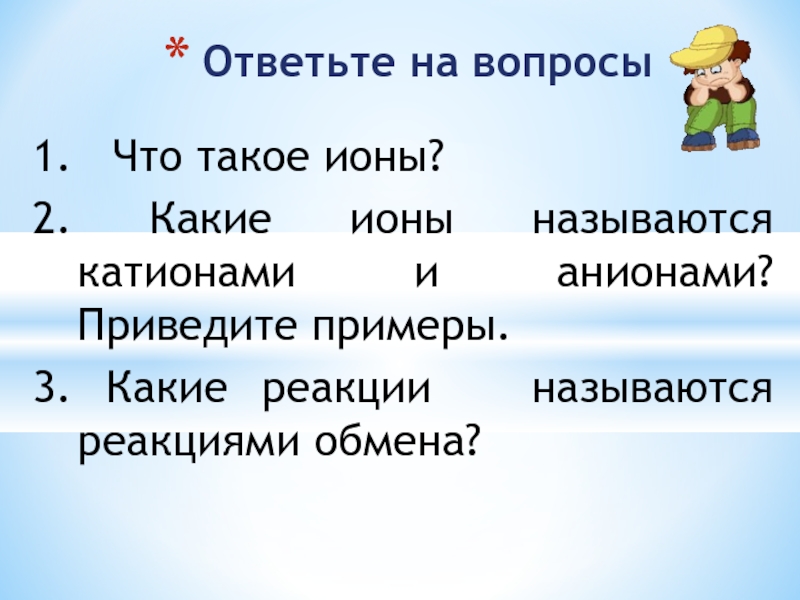 * Ответьте на вопросы

1. Что такое ионы?

2. Какие ионы называются катионами и анионами? Приведите примеры.

3. Какие реакции называются реакциями обмена?